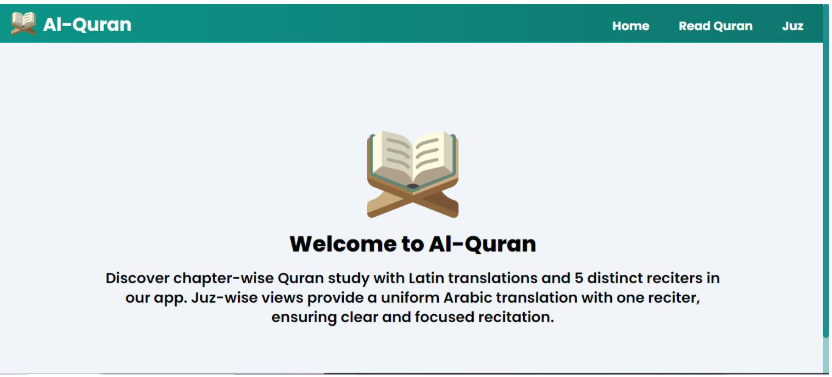 Al-Quran

Home Read Quran Juz

Welcome to Al-Quran

Discover chapter-wise Quran study with Latin translations and 5 distinct reciters in our app. Juz-wise views provide a uniform Arabic translation with one reciter, ensuring clear and focused recitation.